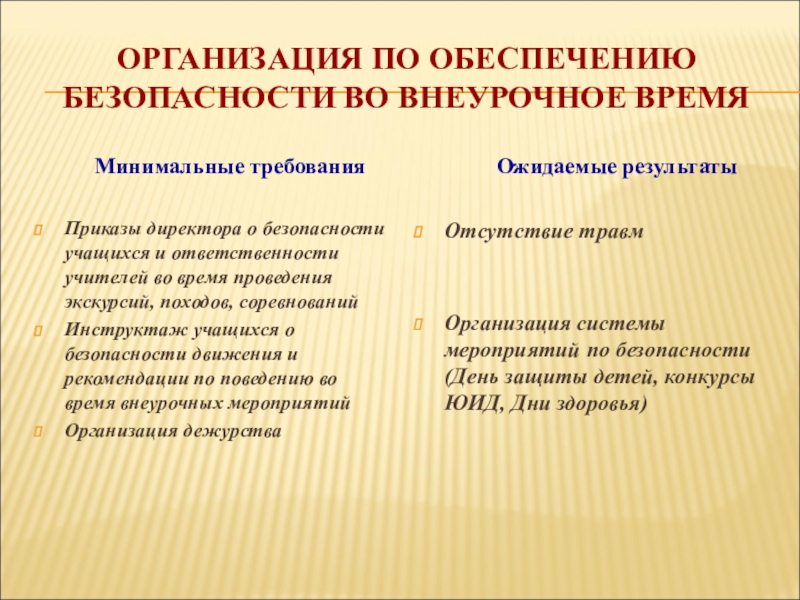 ОРГАНИЗАЦИЯ ПО ОБЕСПЕЧЕНИЮ БЕЗОПАСНОСТИ ВО ВНЕУРОЧНОЕ ВРЕМЯ

Минимальные требования

Приказы директора о безопасности учащихся и ответственности учителей во время проведения экскурсий, походов, соревнований

Инструктаж учащихся о безопасности движения и рекомендации по поведению во время внеурочных мероприятий

Организация дежурства

Ожидаемые результаты

Отсутствие травм

Организация системы мероприятий по безопасности (День защиты детей, конкурсы ЮИД, Дни здоровья)